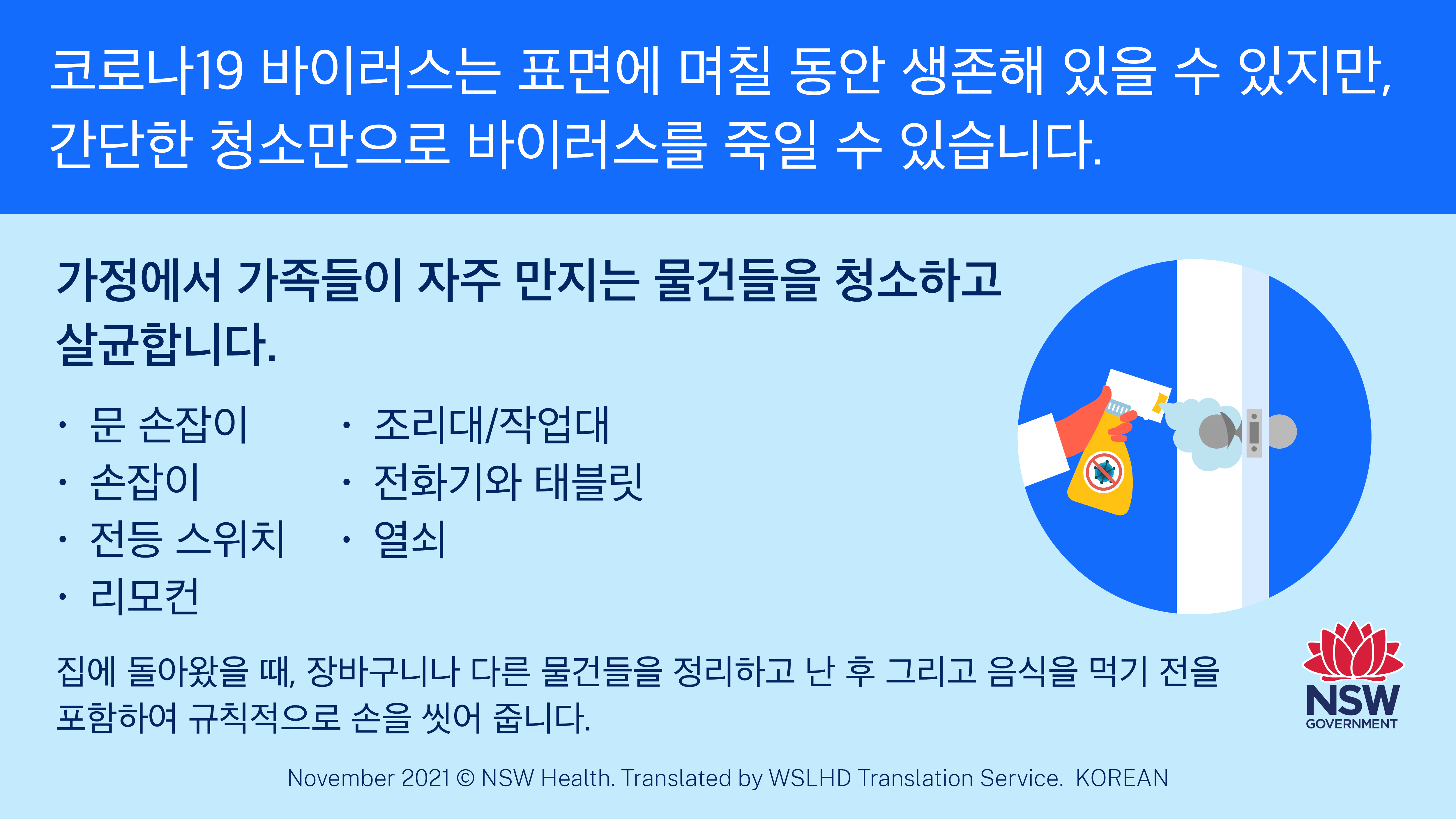 코로나19 바이러스는 표면에 며칠 동안 생존해 있을 수 있지만, 간단한 청소만으로 바이러스를 죽일 수 있습니다.

가정에서 가족들이 자주 만지는 물건들을 청소하고 살균합니다.

· 문 손잡이
· 손잡이
· 전등 스위치
· 리모컨

· 조리대/작업대
· 전화기와 태블릿
· 열쇠

집에 돌아왔을 때, 장바구니나 다른 물건들을 정리하고 난 후 그리고 음식을 먹기 전을 포함하여 규칙적으로 손을 씻어 줍니다.

NSW GOVERNMENT

November 2021 © NSW Health. Translated by WSLHD Translation Service. KOREAN